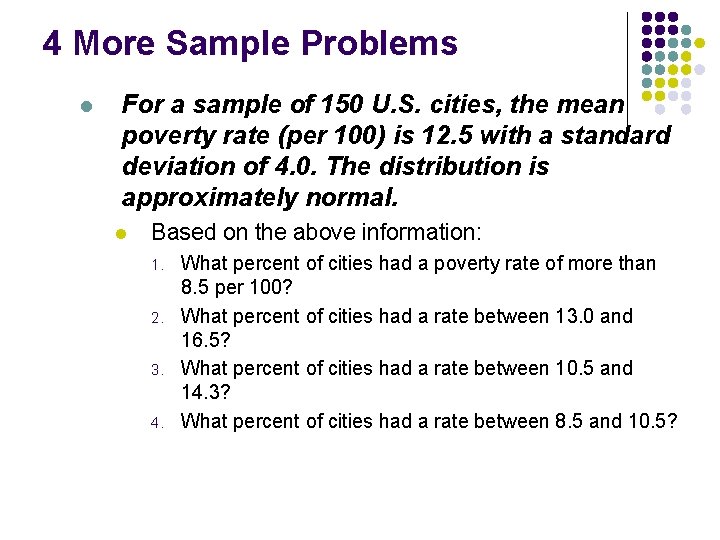 4 More Sample Problems

For a sample of 150 U.S. cities, the mean poverty rate (per 100) is 12.5 with a standard deviation of 4.0. The distribution is approximately normal.

Based on the above information:

1. What percent of cities had a poverty rate of more than 8.5 per 100?
2. What percent of cities had a rate between 13.0 and 16.5?
3. What percent of cities had a rate between 10.5 and 14.3?
4. What percent of cities had a rate between 8.5 and 10.5?